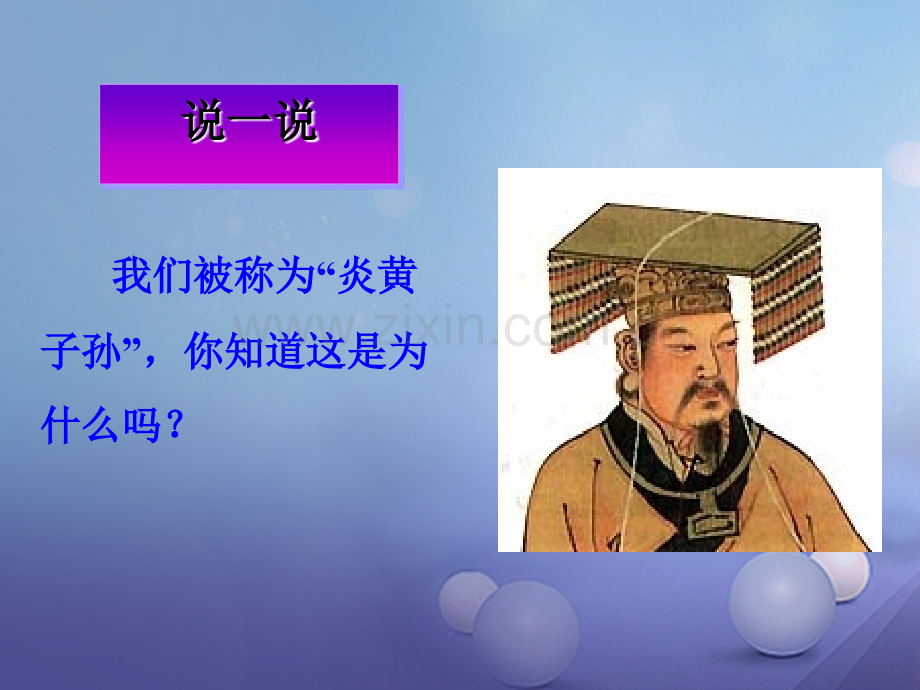 说一说

我们被称为“炎黄子孙”，你知道这是为什么吗？

www.zixin.com.cn